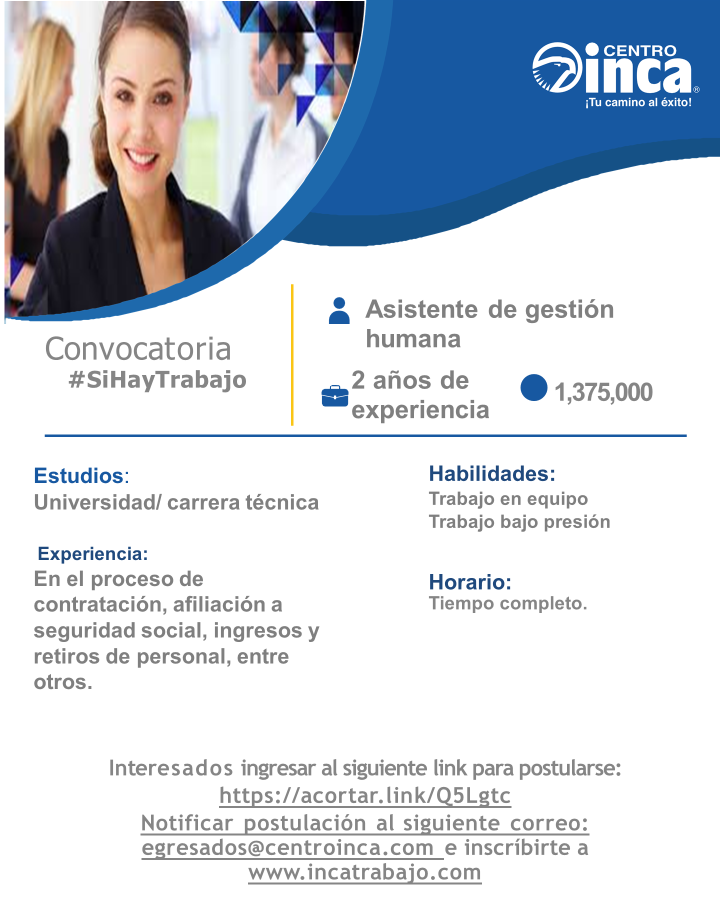 CENTRO inca
¡Tu camino al éxito!

Convocatoria
#SiHayTrabajo

Asistente de gestión humana

2 años de experiencia

1,375,000

Estudios:
Universidad/ carrera técnica

Experiencia:
En el proceso de contratación, afiliación a seguridad social, ingresos y retiros de personal, entre otros.

Habilidades:
Trabajo en equipo
Trabajo bajo presión

Horario:
Tiempo completo.

Interesados ingresar al siguiente link para postularse:
https://acortar.link/Q5Lgtc
Notificar postulación al siguiente correo:
egresados@centroinca.com e inscríbirte a
www.incatrabajo.com